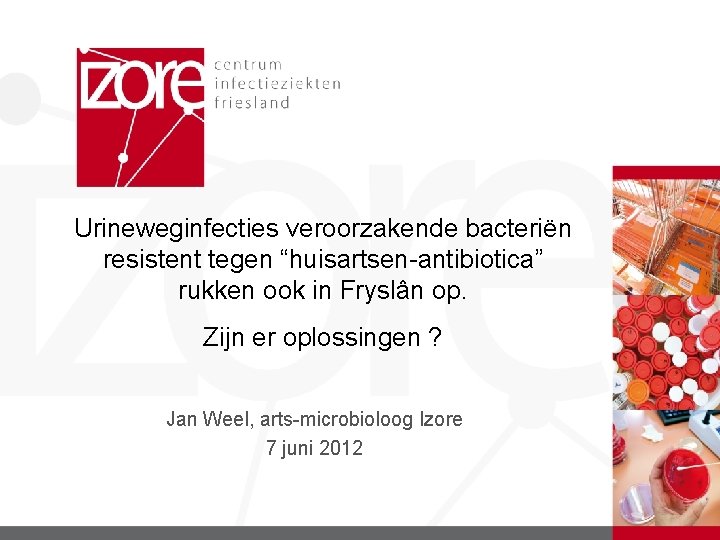 izore centrum infectieziekten friesland

Urineweginfecties veroorzakende bacteriën resistent tegen “huisartsen-antibiotica” rukken ook in Fryslân op.

Zijn er oplossingen ?

Jan Weel, arts-microbioloog Izore
7 juni 2012